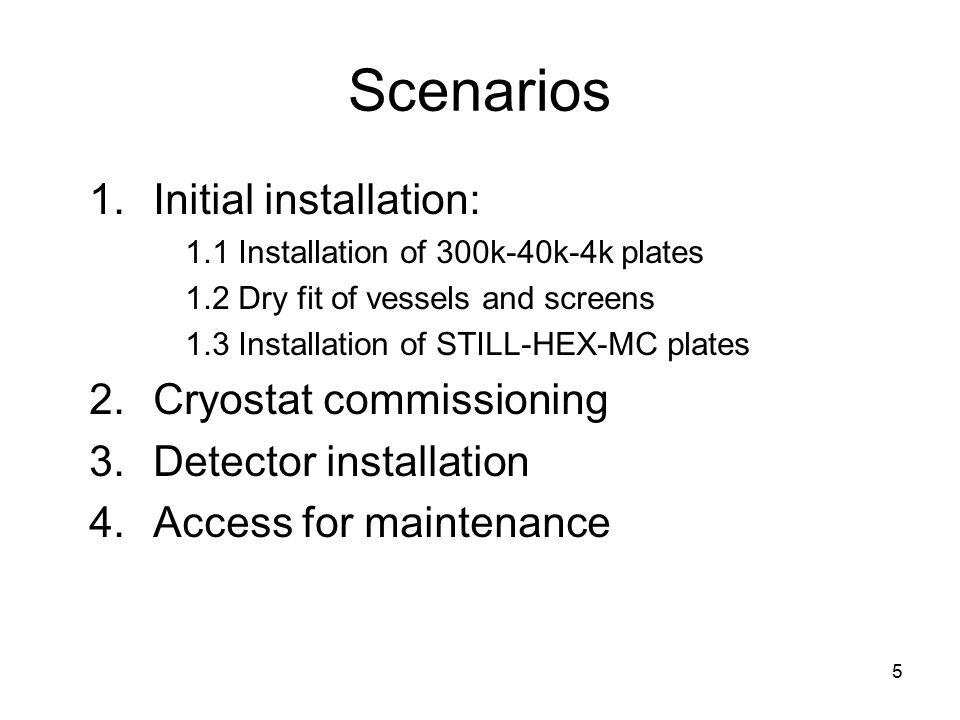 Scenarios

1. Initial installation:

1.1 Installation of 300k-40k-4k plates

1.2 Dry fit of vessels and screens

1.3 Installation of STILL-HEX-MC plates

2. Cryostat commissioning

3. Detector installation

4. Access for maintenance

5